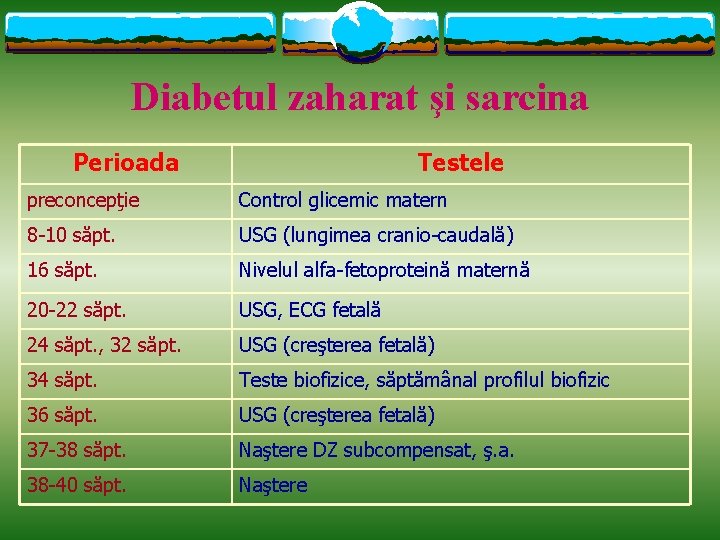 Diabetul zaharat şi sarcina

| Perioada | Testele |
|---|---|
| preconcepţie | Control glicemic matern |
| 8-10 săpt. | USG (lungimea cranio-caudală) |
| 16 săpt. | Nivelul alfa-fetoproteină maternă |
| 20-22 săpt. | USG, ECG fetală |
| 24 săpt., 32 săpt. | USG (creşterea fetală) |
| 34 săpt. | Teste biofizice, săptămânal profilul biofizic |
| 36 săpt. | USG (creşterea fetală) |
| 37-38 săpt. | Naştere DZ subcompensat, ş.a. |
| 38-40 săpt. | Naştere |